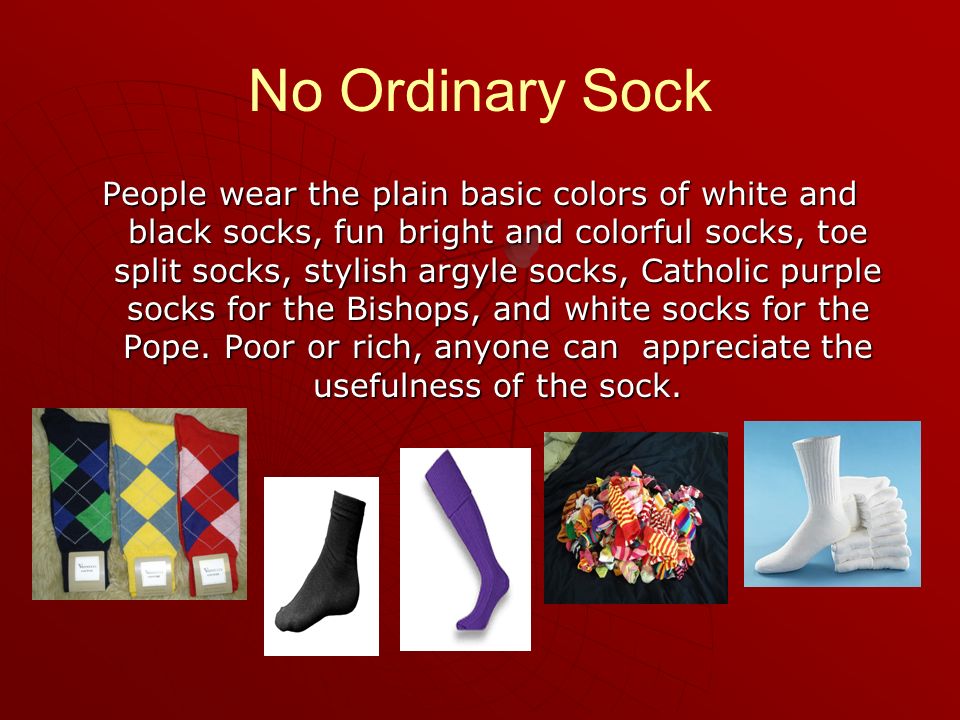 No Ordinary Sock

People wear the plain basic colors of white and black socks, fun bright and colorful socks, toe split socks, stylish argyle socks, Catholic purple socks for the Bishops, and white socks for the Pope. Poor or rich, anyone can appreciate the usefulness of the sock.